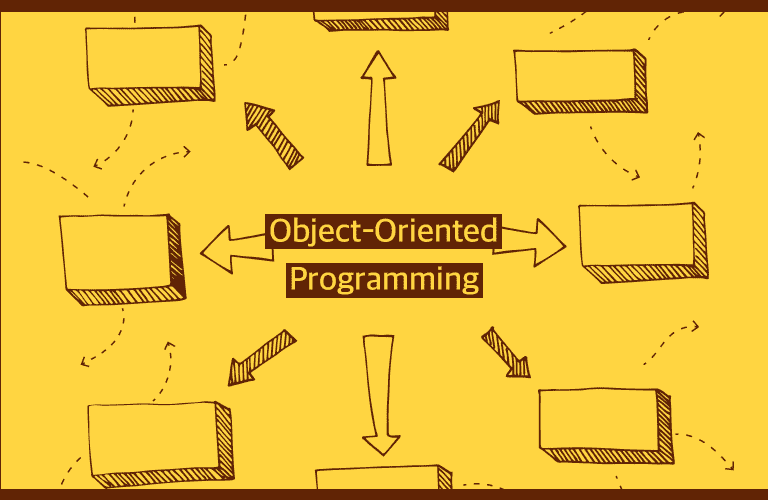 Object-Oriented Programming